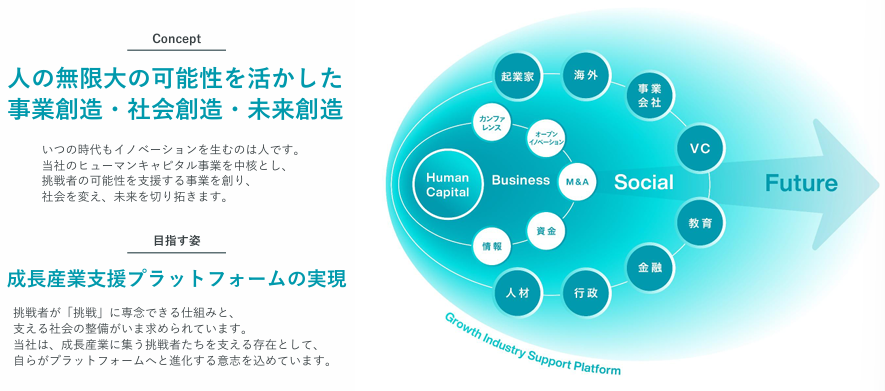 Concept

人の無限大の可能性を活かした
事業創造・社会創造・未来創造

いつの時代もイノベーションを生むのは人です。
当社のヒューマンキャピタル事業を中核とし、
挑戦者の可能性を支援する事業を創り、
社会を変え、未来を切り拓きます。

目指す姿

成長産業支援プラットフォームの実現

挑戦者が「挑戦」に専念できる仕組みと、
支える社会の整備がいま求められています。
当社は、成長産業に集う挑戦者たちを支える存在として、
自らがプラットフォームへと進化する意志を込めています。

起業家
海外
事業会社
VC
教育
金融
行政
人材
カンファレンス
オープンイノベーション
M&A
資金
情報
Human Capital
Business
Social
Future
Growth Industry Support Platform